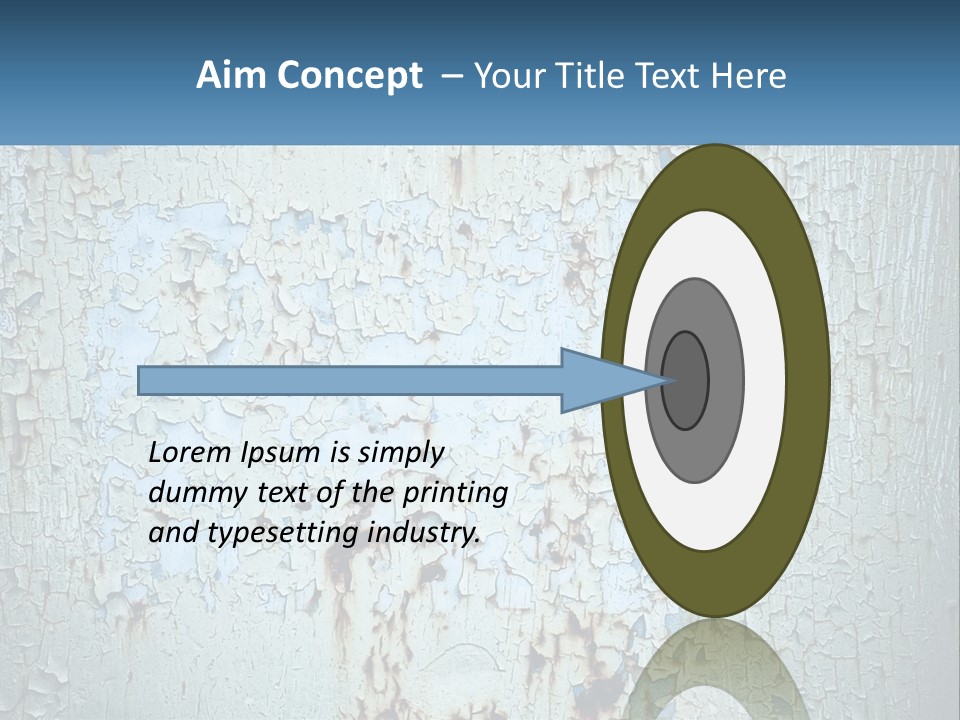 Aim Concept – Your Title Text Here

Lorem Ipsum is simply dummy text of the printing and typesetting industry.